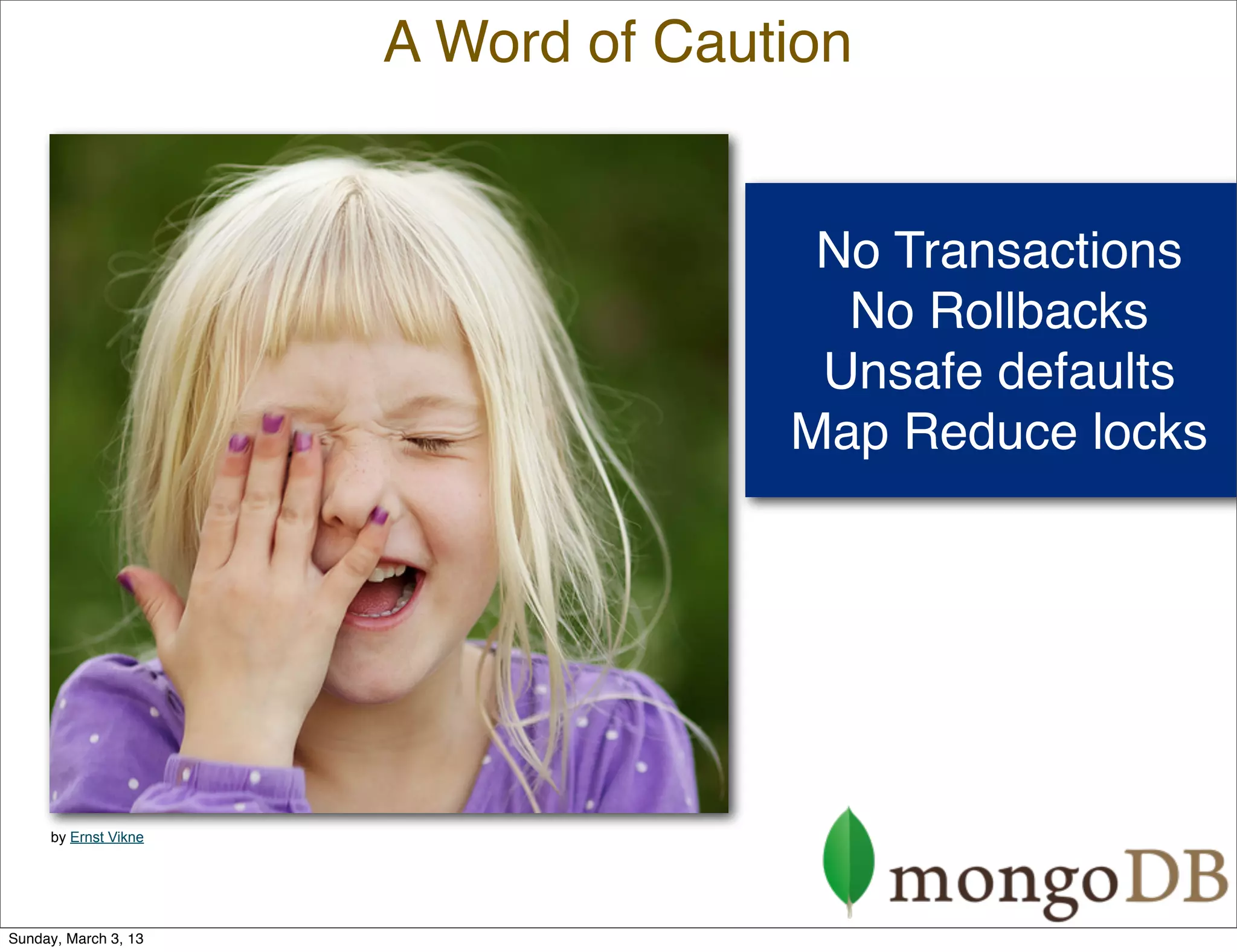 A Word of Caution

No Transactions
No Rollbacks
Unsafe defaults
Map Reduce locks

by Ernst Vikne

mongoDB

Sunday, March 3, 13